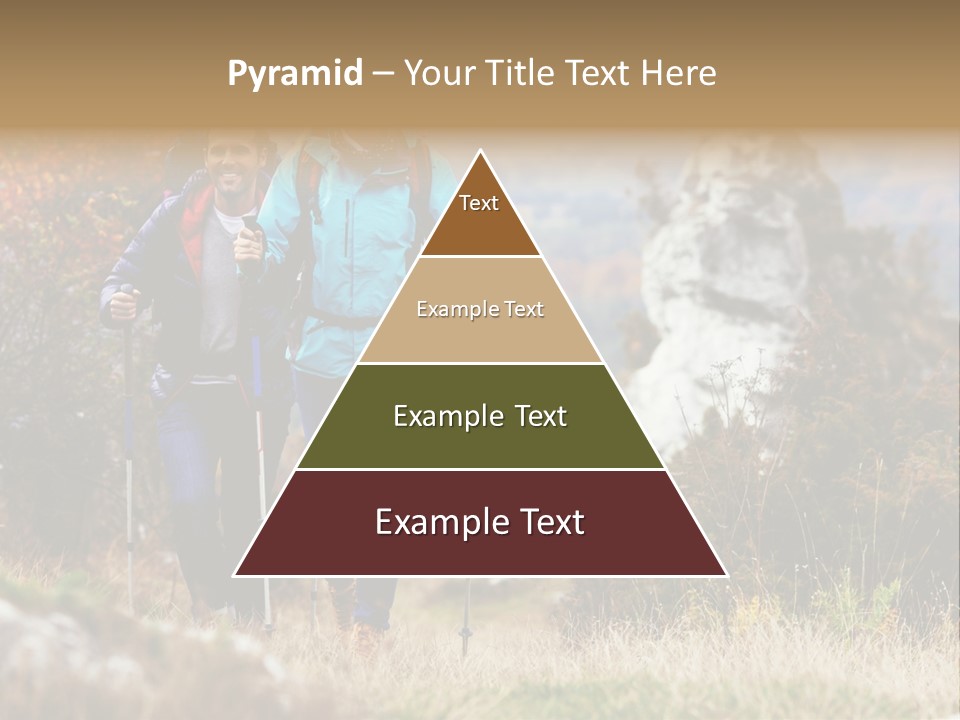 Pyramid – Your Title Text Here

Text

Example Text

Example Text

Example Text